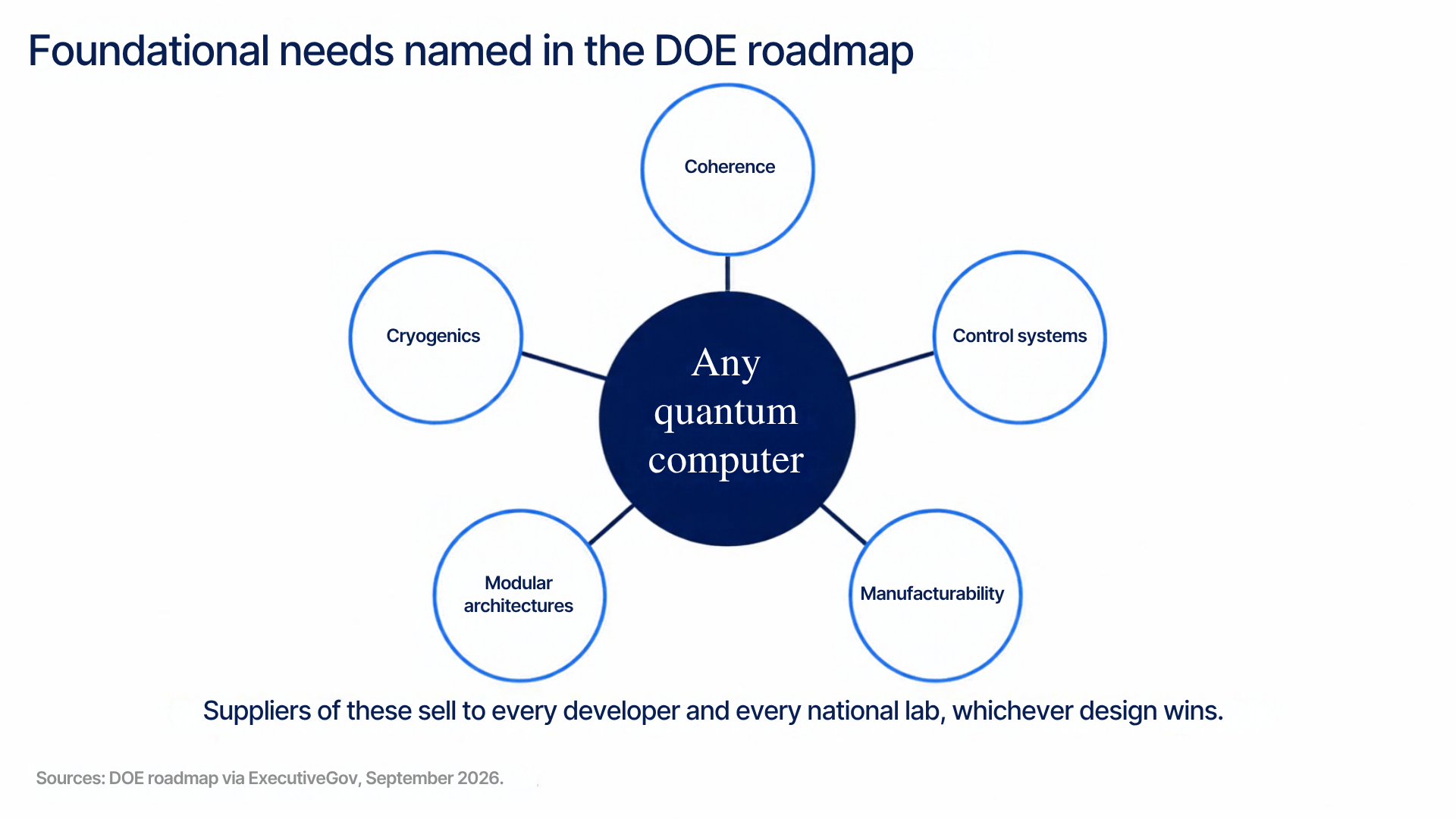 Foundational needs named in the DOE roadmap

Coherence

Cryogenics

Control systems

Any quantum computer

Modular architectures

Manufacturability

Suppliers of these sell to every developer and every national lab, whichever design wins.

Sources: DOE roadmap via ExecutiveGov, September 2026.